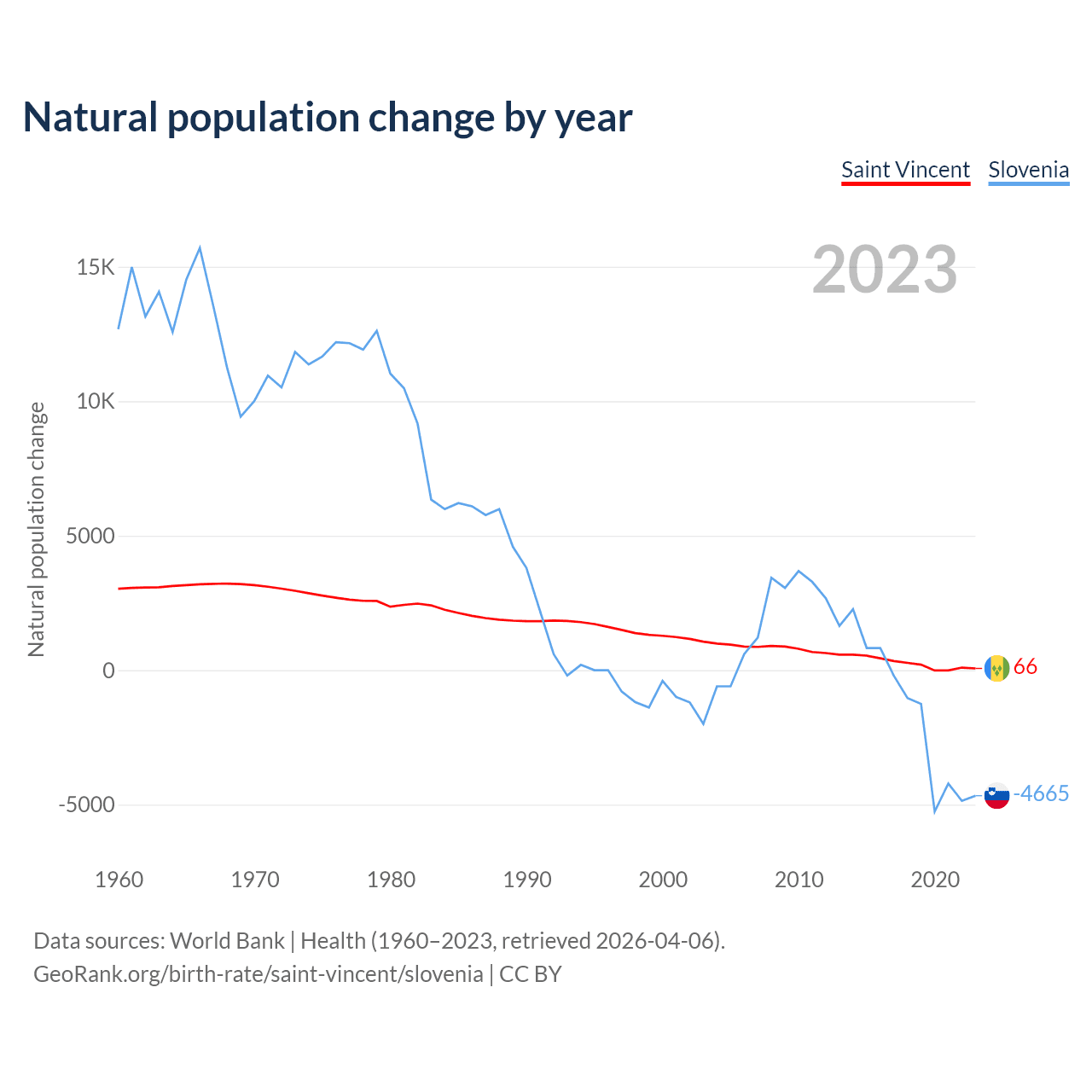 Natural population change by year

Saint Vincent Slovenia

2023

Natural population change

15K
10K
5000
0
-5000

66
-4665

1960 1970 1980 1990 2000 2010 2020

Data sources: World Bank | Health (1960–2023, retrieved 2026-04-06).
GeoRank.org/birth-rate/saint-vincent/slovenia | CC BY